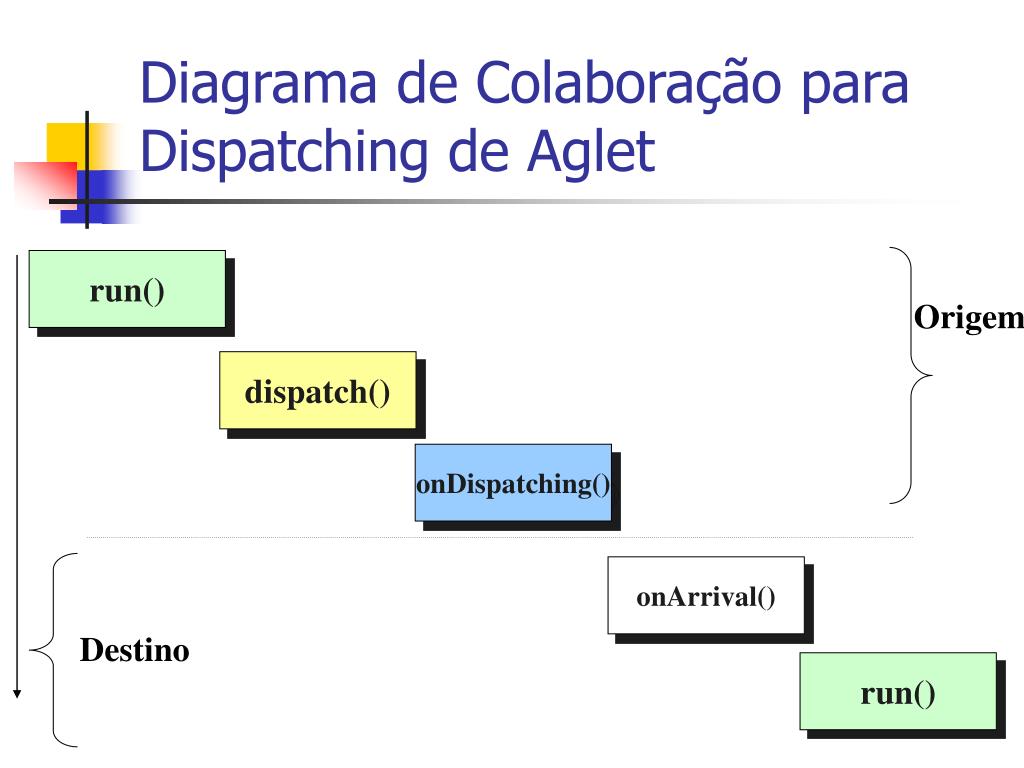 Diagrama de Colaboração para Dispatching de Aglet

run()

Origem

dispatch()

onDispatching()

onArrival()

Destino

run()